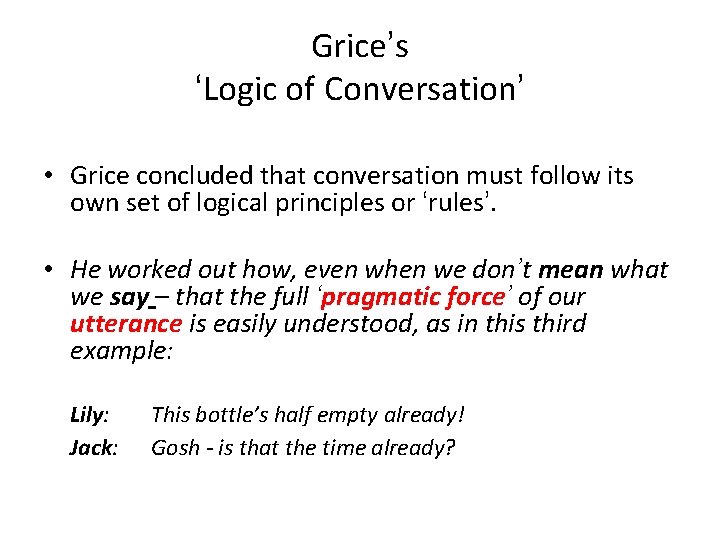 Grice's
'Logic of Conversation'

• Grice concluded that conversation must follow its own set of logical principles or 'rules'.

• He worked out how, even when we don't mean what we say – that the full 'pragmatic force' of our utterance is easily understood, as in this third example:

Lily: This bottle's half empty already!
Jack: Gosh - is that the time already?